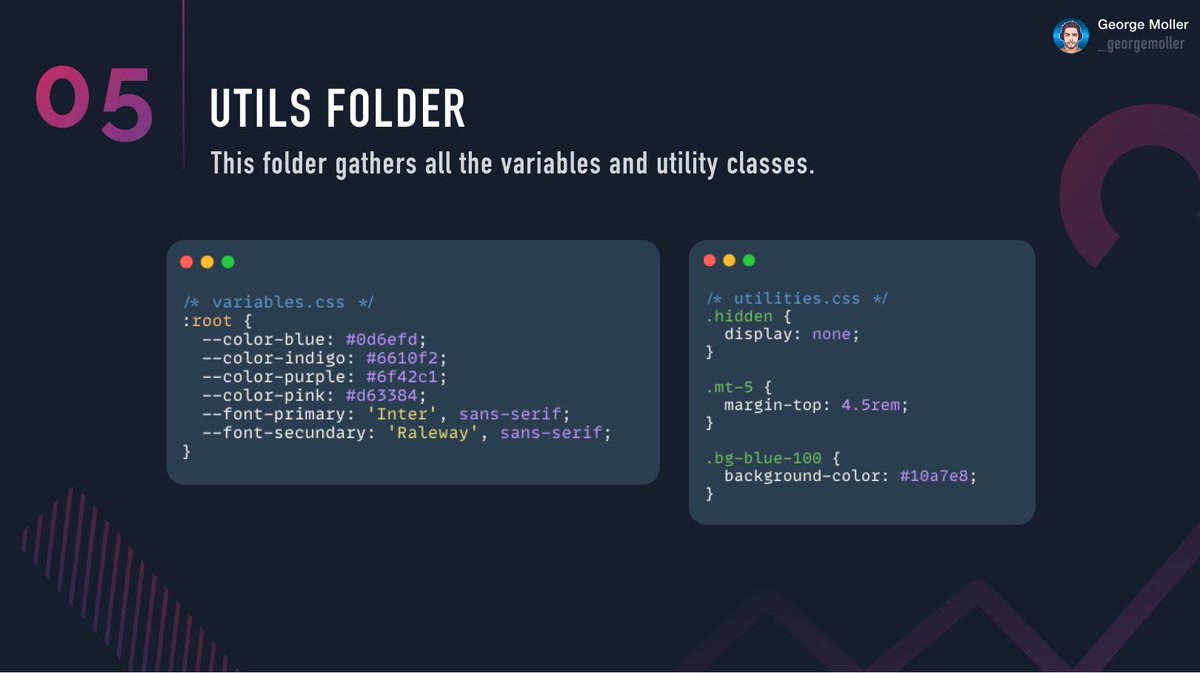 George Moller
_georgemoller

05

UTILS FOLDER

This folder gathers all the variables and utility classes.

/* variables.css */
:root {
  --color-blue: #0d6efd;
  --color-indigo: #6610f2;
  --color-purple: #6f42c1;
  --color-pink: #d63384;
  --font-primary: 'Inter', sans-serif;
  --font-secundary: 'Raleway', sans-serif;
}

/* utilities.css */
.hidden {
  display: none;
}

.mt-5 {
  margin-top: 4.5rem;
}

.bg-blue-100 {
  background-color: #10a7e8;
}